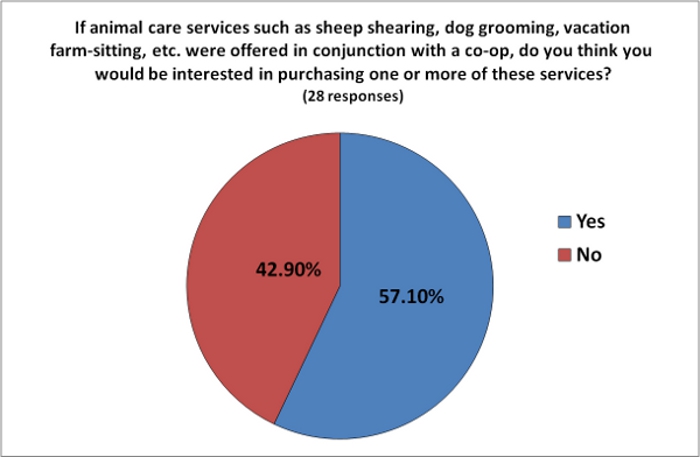 If animal care services such as sheep shearing, dog grooming, vacation farm-sitting, etc. were offered in conjunction with a co-op, do you think you would be interested in purchasing one or more of these services?
(28 responses)

42.90%

57.10%

Yes
No